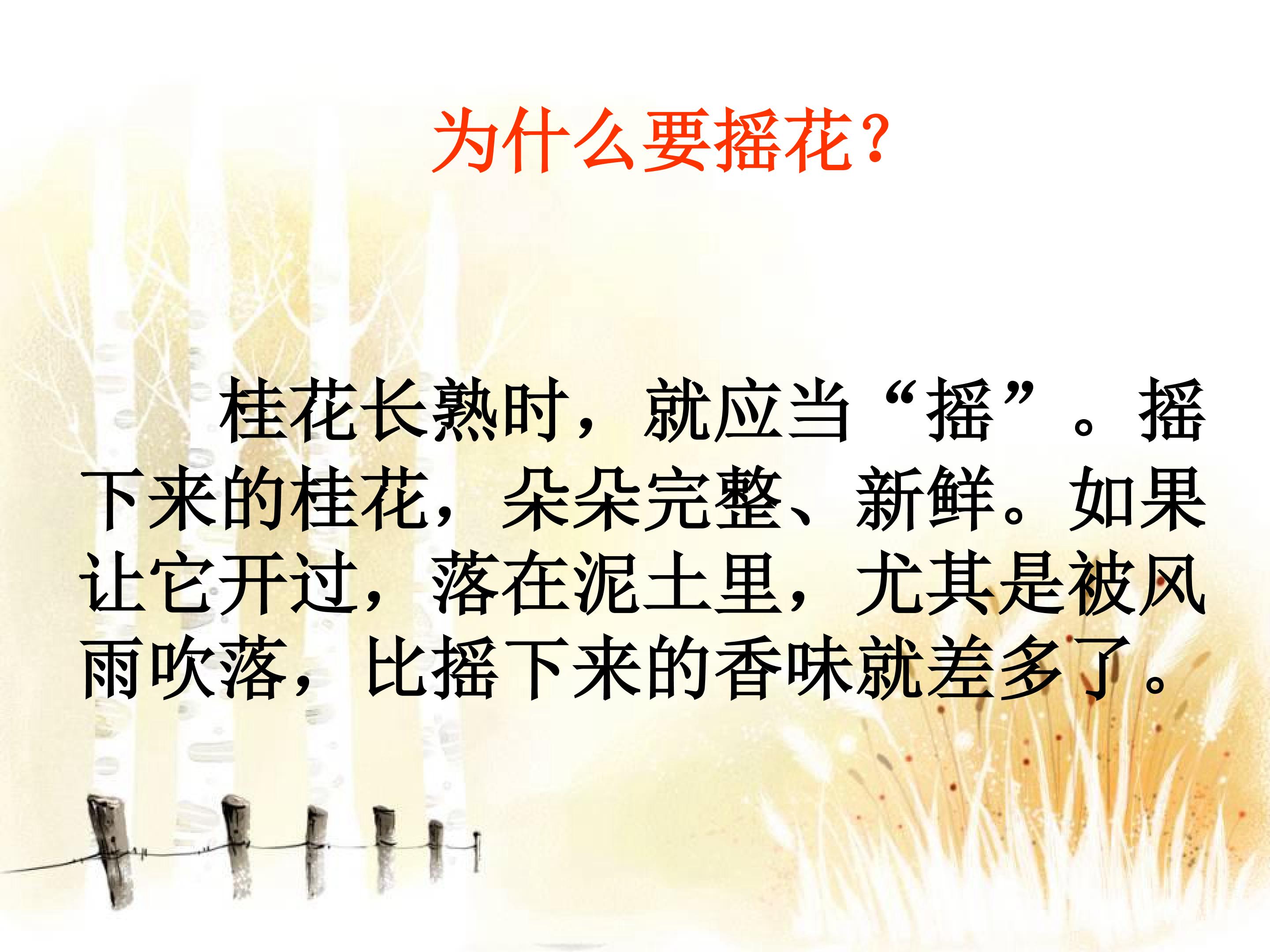 为什么要摇花?

桂花长熟时，就应当“摇”。摇下来的桂花，朵朵完整、新鲜。如果让它开过，落在泥土里，尤其是被风雨吹落，比摇下来的香味就差多了。